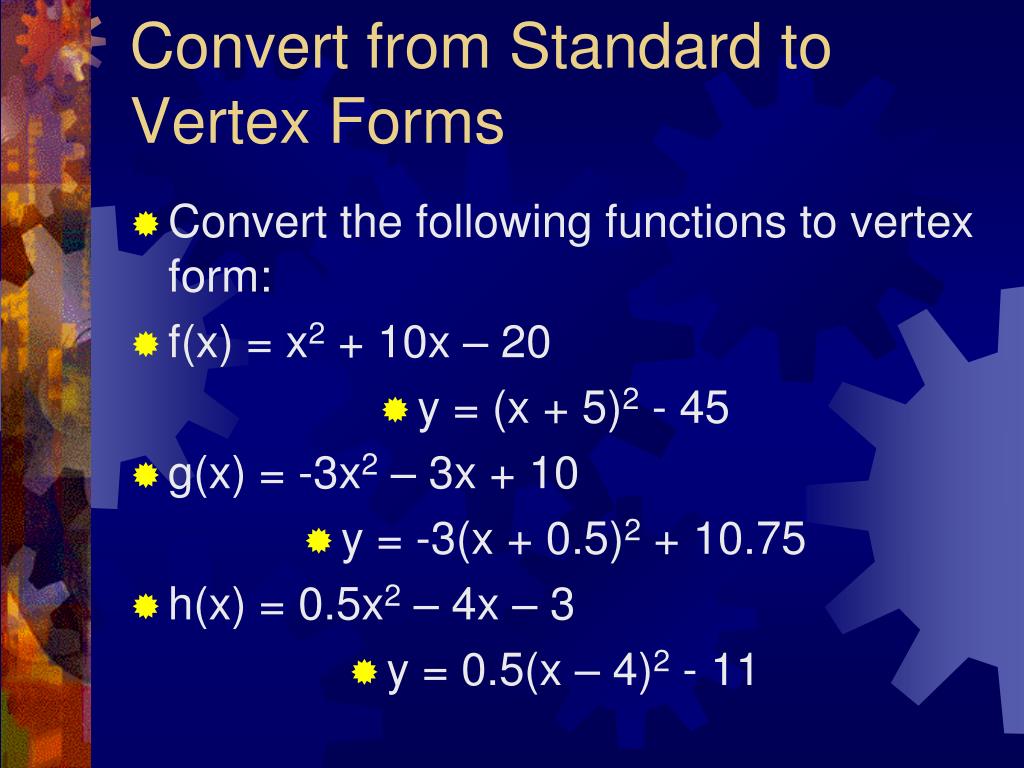 Convert from Standard to Vertex Forms

Convert the following functions to vertex form:

$f(x) = x^2 + 10x – 20$

$y = (x + 5)^2 - 45$

$g(x) = -3x^2 – 3x + 10$

$y = -3(x + 0.5)^2 + 10.75$

$h(x) = 0.5x^2 – 4x – 3$

$y = 0.5(x – 4)^2 - 11$